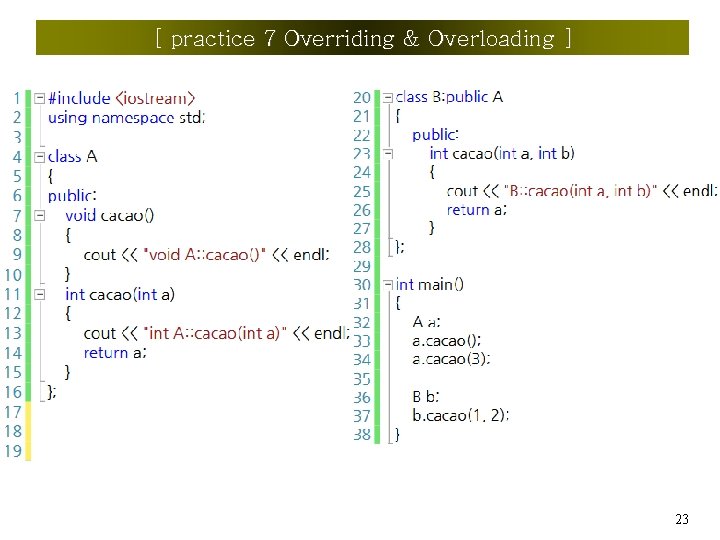 [ practice 7 Overriding & Overloading ]

1 #include <iostream>
2 using namespace std;
3
4 class A
5 {
6 public:
7 void cacao()
8 {
9 cout << "void A::cacao()" << endl;
10 }
11 int cacao(int a)
12 {
13 cout << "int A::cacao(int a)" << endl;
14 return a;
15 }
16 };
17
18
19

20 class B:public A
21 {
22 public:
23 int cacao(int a, int b)
24 {
25 cout << "B::cacao(int a, int b)" << endl;
26 return a;
27 }
28 };
29
30 int main()
31 {
32 A a;
33 a.cacao();
34 a.cacao(3);
35
36 B b;
37 b.cacao(1, 2);
38 }

23